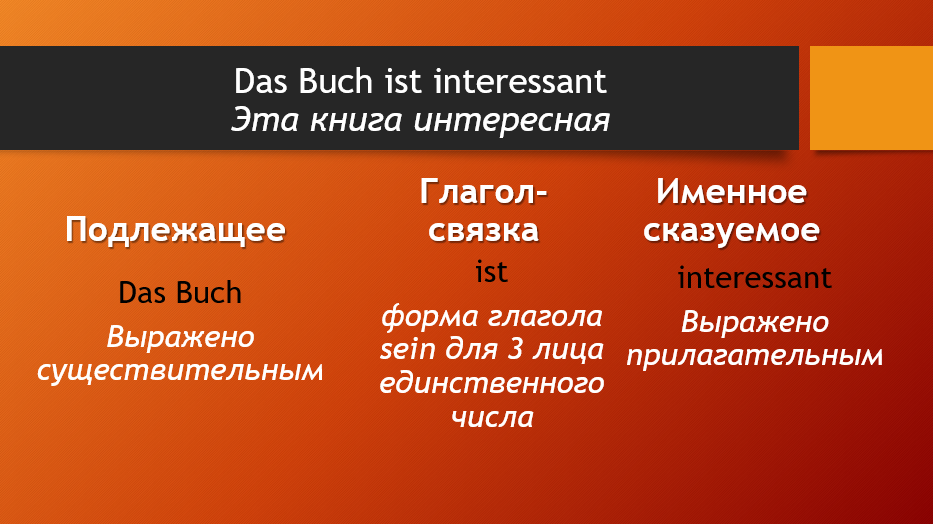 Das Buch ist interessant
Эта книга интересная

Подлежащее

Das Buch

Выражено существительным

Глагол-связка

ist

форма глагола sein для 3 лица единственного числа

Именное сказуемое

interessant

Выражено прилагательным